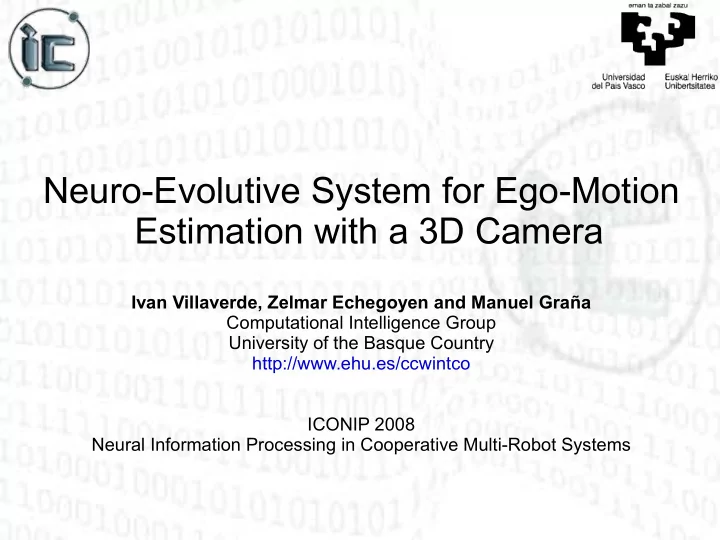 iC

eman ta zabal zazu

Universidad del País Vasco

Euskal Herriko Unibertsitatea

Neuro-Evolutive System for Ego-Motion Estimation with a 3D Camera

Ivan Villaverde, Zelmar Echegoyen and Manuel Graña
Computational Intelligence Group
University of the Basque Country
http://www.ehu.es/ccwintco

ICONIP 2008
Neural Information Processing in Cooperative Multi-Robot Systems